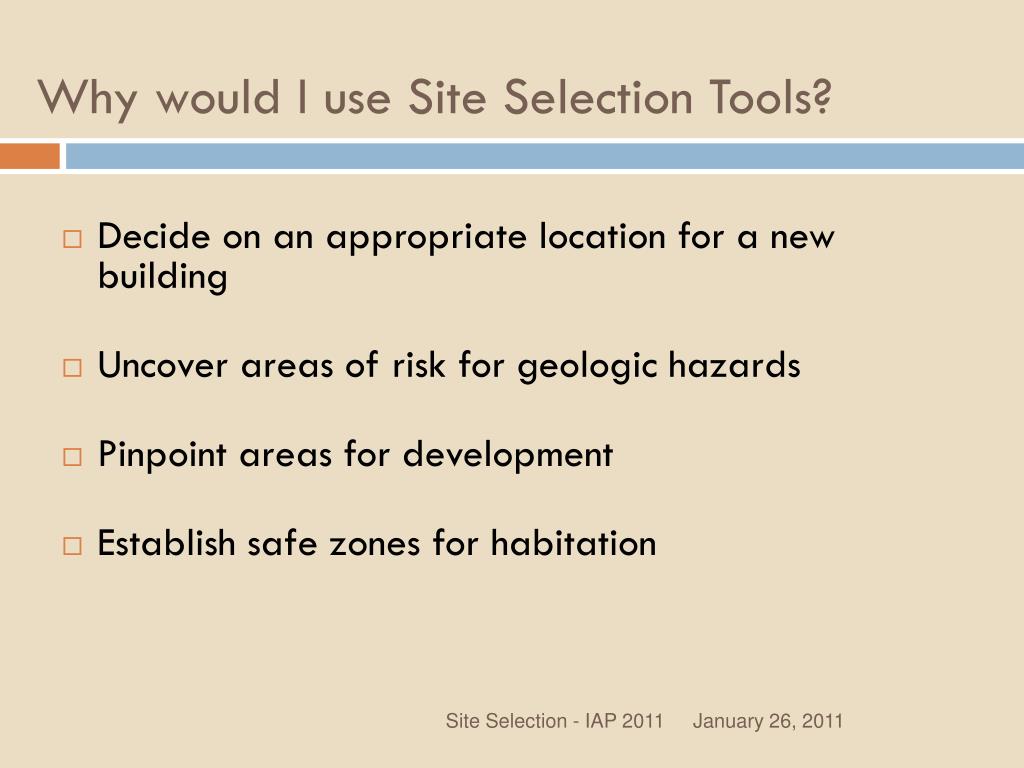 Why would I use Site Selection Tools?

□ Decide on an appropriate location for a new building

□ Uncover areas of risk for geologic hazards

□ Pinpoint areas for development

□ Establish safe zones for habitation

Site Selection - IAP 2011 January 26, 2011